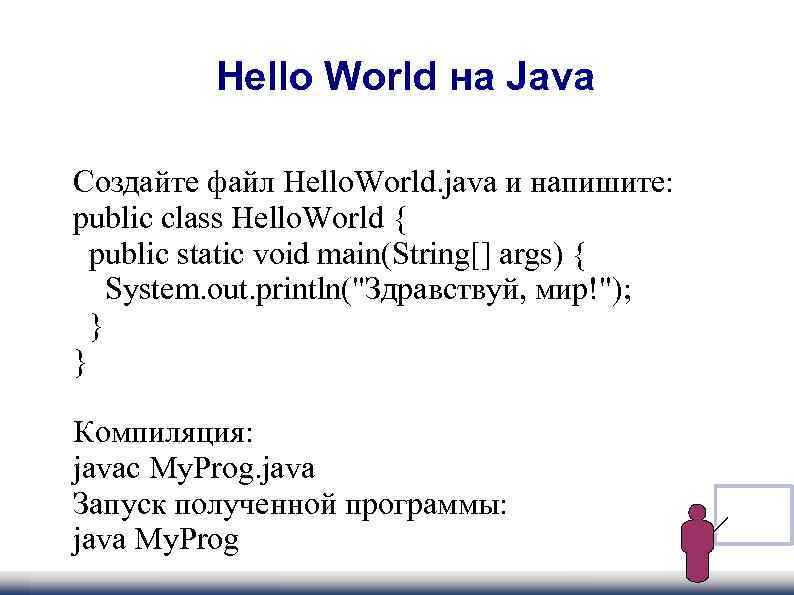 Hello World на Java

Создайте файл HelloWorld.java и напишите:
public class HelloWorld {
  public static void main(String[] args) {
    System.out.println("Здравствуй, мир!");
  }
}

Компиляция:
javac MyProg.java
Запуск полученной программы:
java MyProg